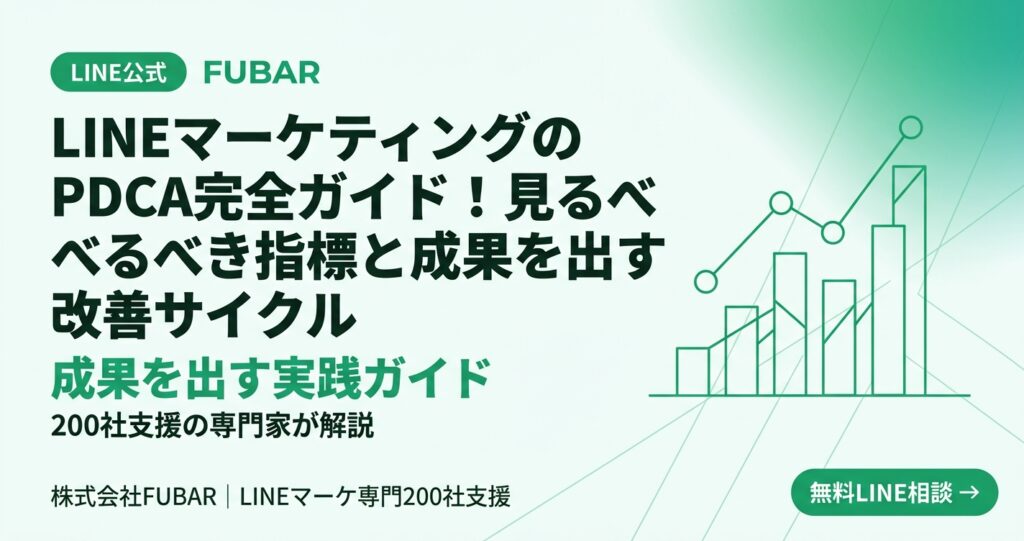 LINE公式 FUBAR

LINEマーケティングのPDCA完全ガイド！見るべべるべき指標と成果を出す改善サイクル

成果を出す実践ガイド

200社支援の専門家が解説

株式会社FUBAR｜LINEマーケ専門200社支援

無料LINE相談 →